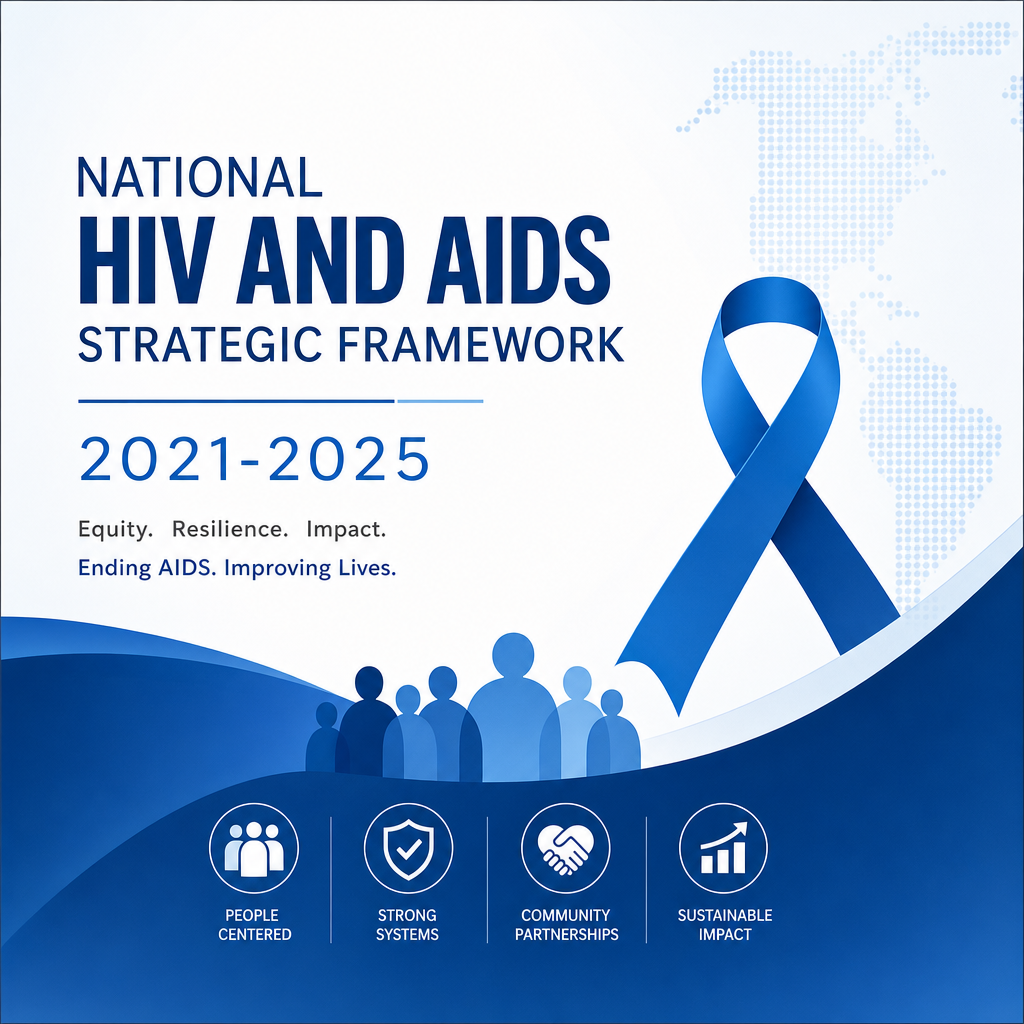 NATIONAL
HIV AND AIDS
STRATEGIC FRAMEWORK

2021-2025

Equity. Resilience. Impact.

Ending AIDS. Improving Lives.

PEOPLE
CENTERED

STRONG
SYSTEMS

COMMUNITY
PARTNERSHIPS

SUSTAINABLE
IMPACT